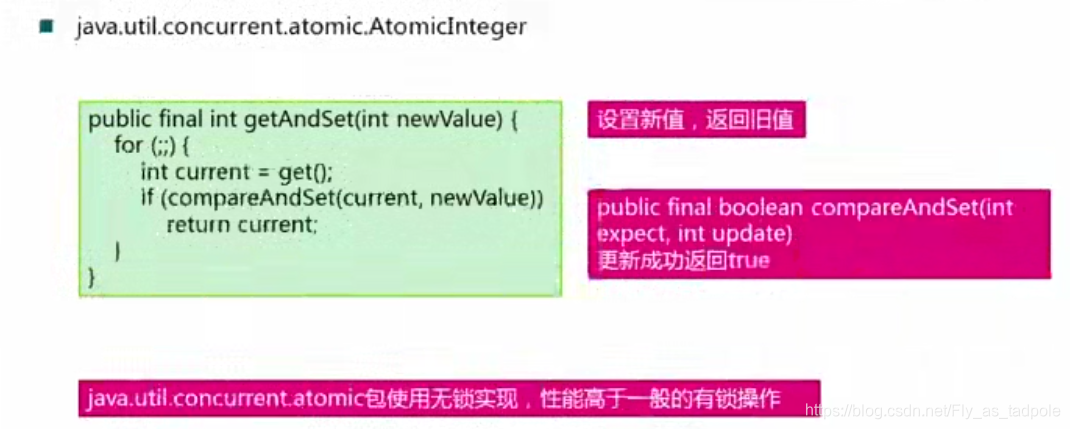 java.util.concurrent.atomic.AtomicInteger

public final int getAndSet(int newValue) {
for (;;) {
int current = get();
if (compareAndSet(current, newValue))
return current;
}
}

设置新值，返回旧值

public final boolean compareAndSet(int expect, int update)
更新成功返回true

java.util.concurrent.atomic包使用无锁实现，性能高于一般的有锁操作

https://blog.csdn.net/Fly_as_tadpole